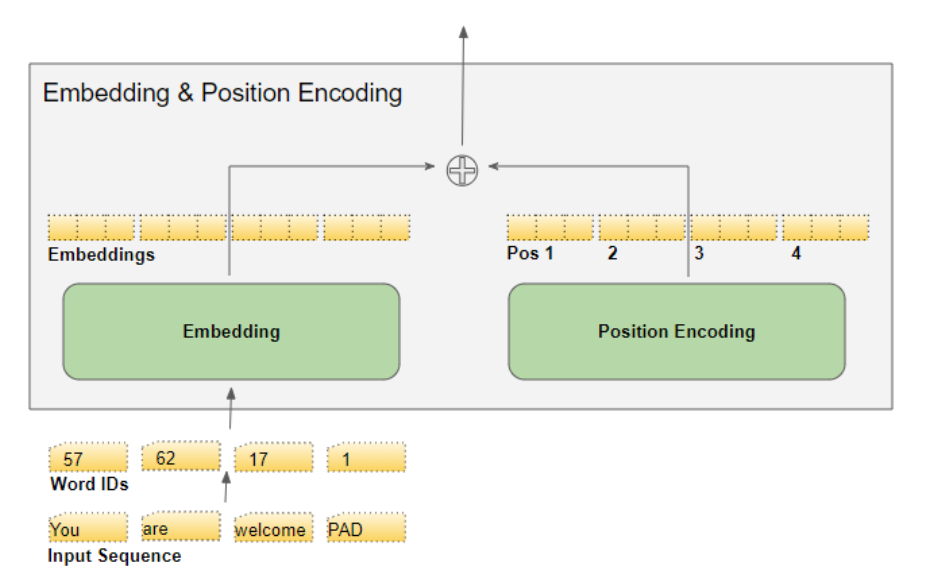 Embedding & Position Encoding

Embeddings

Pos 1 2 3 4

Embedding

Position Encoding

57 62 17 1
Word IDs

You are welcome PAD
Input Sequence